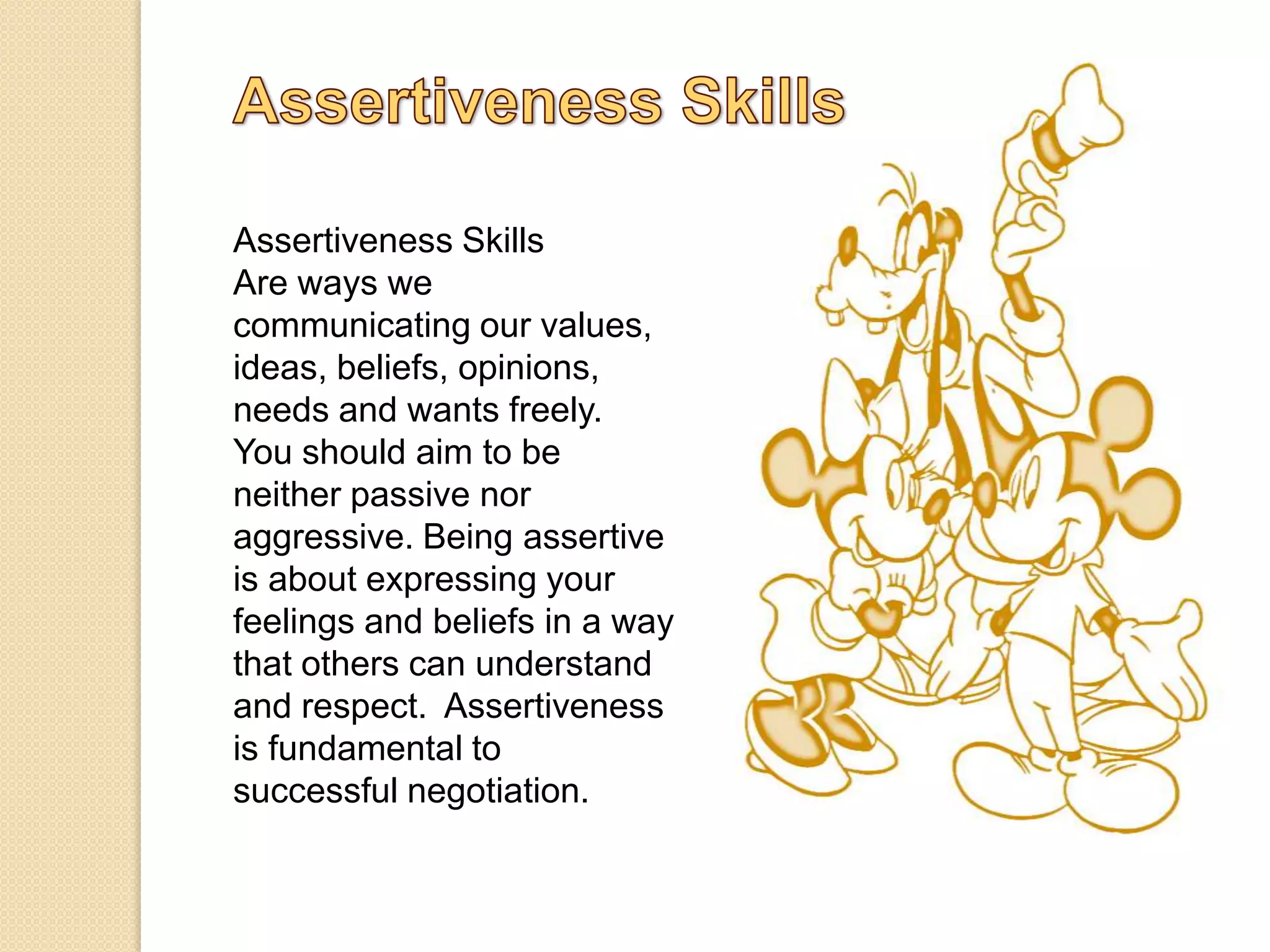 Assertiveness Skills

Assertiveness Skills
Are ways we communicating our values, ideas, beliefs, opinions, needs and wants freely. You should aim to be neither passive nor aggressive. Being assertive is about expressing your feelings and beliefs in a way that others can understand and respect. Assertiveness is fundamental to successful negotiation.